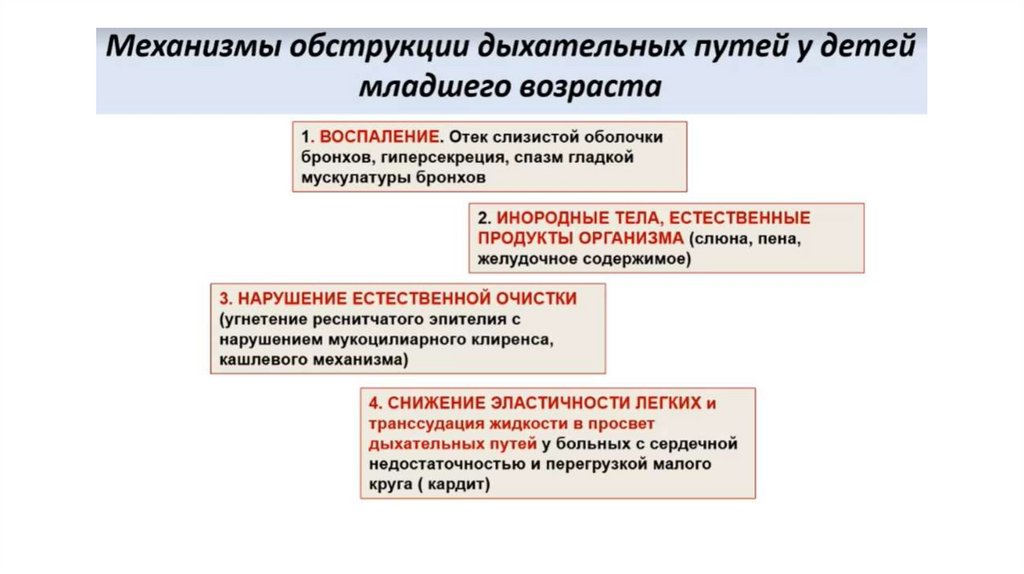 Механизмы обструкции дыхательных путей у детей младшего возраста

1. ВОСПАЛЕНИЕ. Отек слизистой оболочки бронхов, гиперсекреция, спазм гладкой мускулатуры бронхов

2. ИНОРОДНЫЕ ТЕЛА, ЕСТЕСТВЕННЫЕ ПРОДУКТЫ ОРГАНИЗМА (слюна, пена, желудочное содержимое)

3. НАРУШЕНИЕ ЕСТЕСТВЕННОЙ ОЧИСТКИ (угнетение реснитчатого эпителия с нарушением мукоцилиарного клиренса, кашлевого механизма)

4. СНИЖЕНИЕ ЭЛАСТИЧНОСТИ ЛЕГКИХ и транссудация жидкости в просвет дыхательных путей у больных с сердечной недостаточностью и перегрузкой малого круга ( кардит)